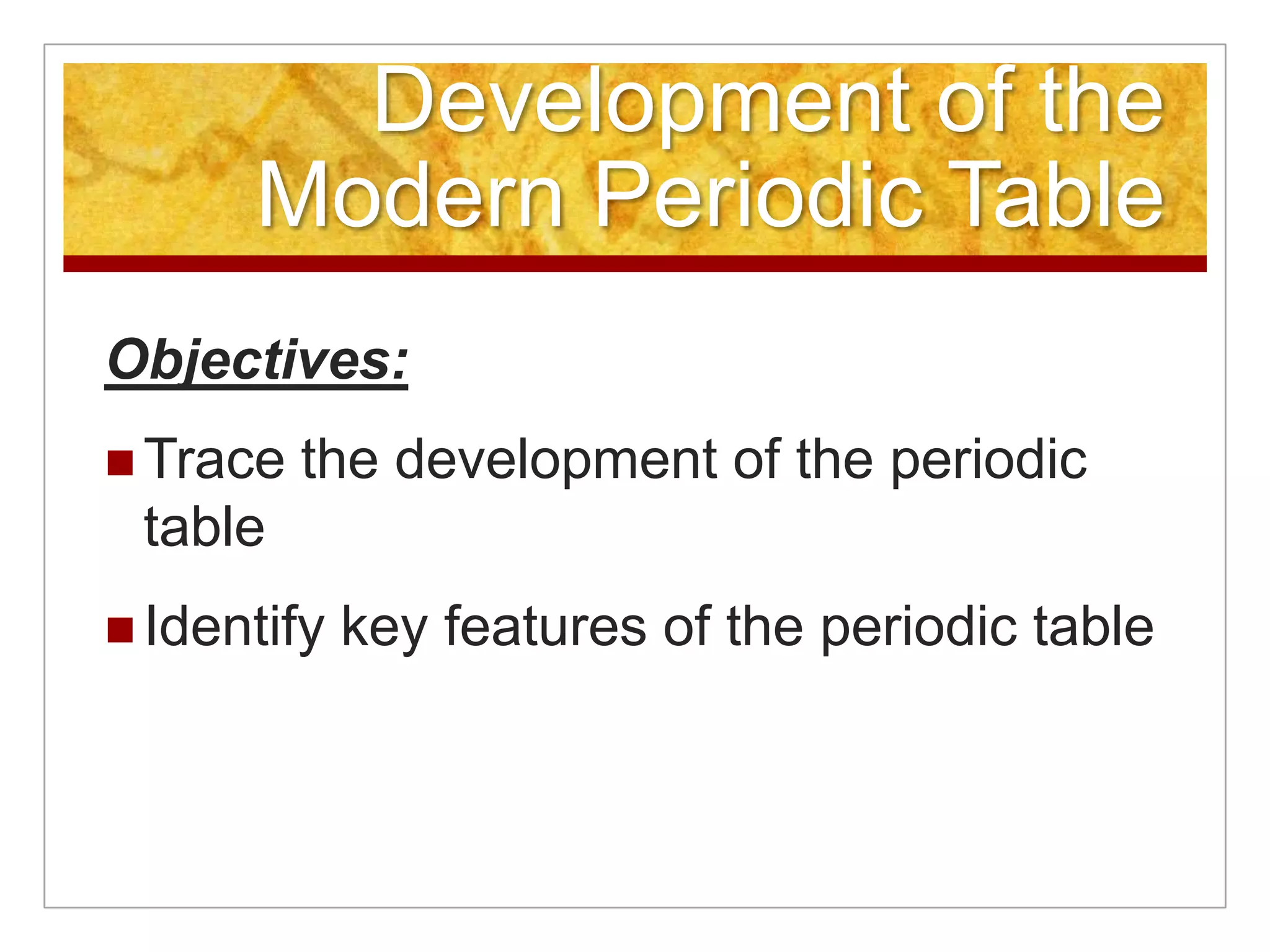 Development of the Modern Periodic Table

Objectives:

Trace the development of the periodic table

Identify key features of the periodic table